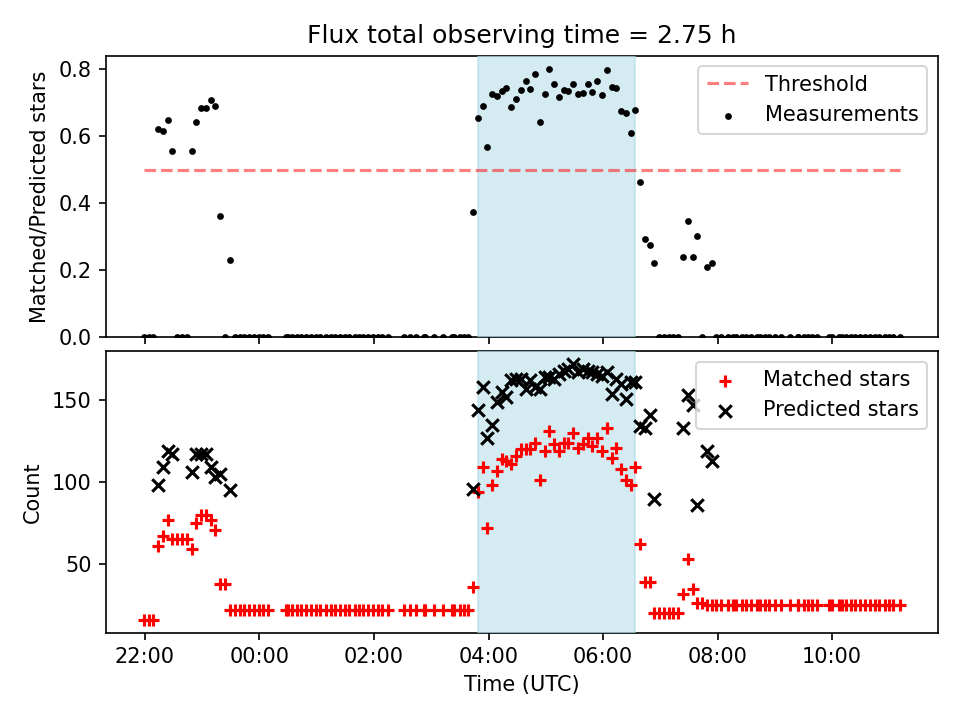 Flux total observing time = 2.75 h

Matched/Predicted stars

0.8
0.6
0.4
0.2
0.0

Threshold
Measurements

Count

150
100
50

Matched stars
Predicted stars

22:00
00:00
02:00
04:00
06:00
08:00
10:00

Time (UTC)